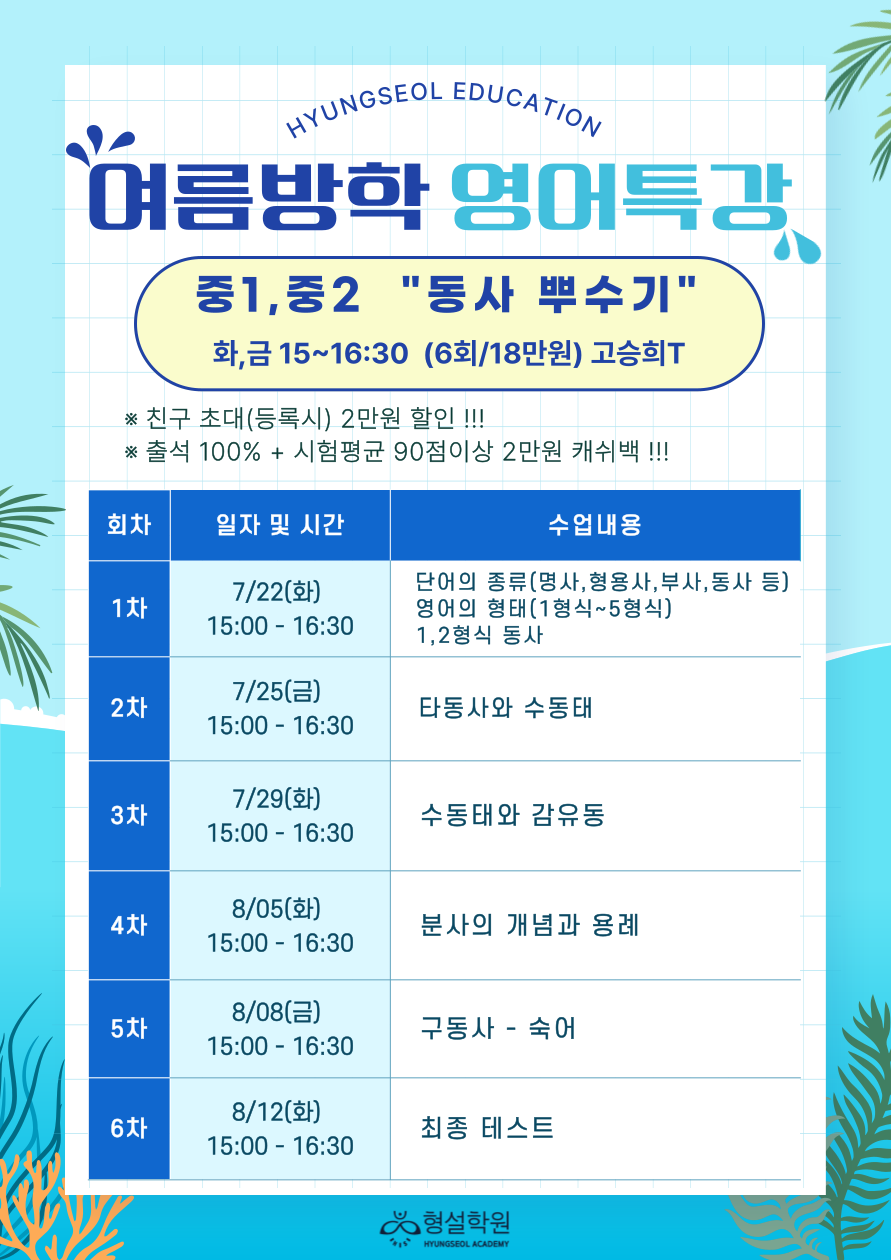 HYUNGSEOL EDUCATION

여름방학 영어특강

중1,중2 "동사 뿌수기"

화,금 15~16:30 (6회/18만원) 고승희T

※ 친구 초대(등록시) 2만원 할인 !!!
※ 출석 100% + 시험평균 90점이상 2만원 캐쉬백 !!!

| 회차 | 일자 및 시간 | 수업내용 |
|---|---|---|
| 1차 | 7/22(화) 15:00 - 16:30 | 단어의 종류(명사,형용사,부사,동사 등) 영어의 형태(1형식~5형식) 1,2형식 동사 |
| 2차 | 7/25(금) 15:00 - 16:30 | 타동사와 수동태 |
| 3차 | 7/29(화) 15:00 - 16:30 | 수동태와 감유동 |
| 4차 | 8/05(화) 15:00 - 16:30 | 분사의 개념과 용례 |
| 5차 | 8/08(금) 15:00 - 16:30 | 구동사 - 숙어 |
| 6차 | 8/12(화) 15:00 - 16:30 | 최종 테스트 |

형설학원
HYUNGSEOL ACADEMY